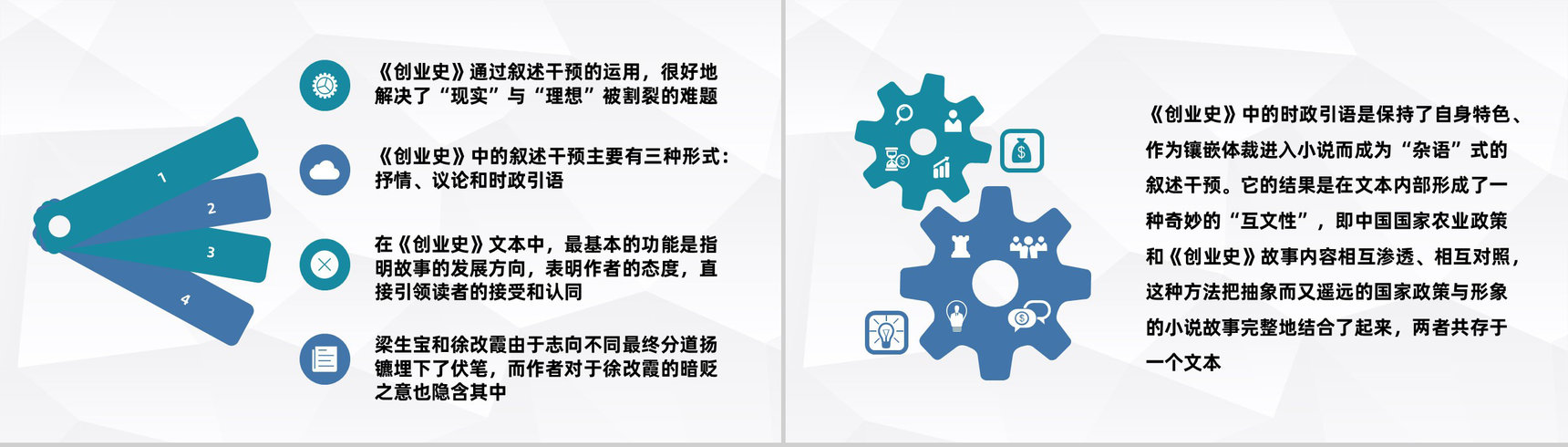 1

2

3

4

《创业史》通过叙述干预的运用，很好地解决了“现实”与“理想”被割裂的难题

《创业史》中的叙述干预主要有三种形式：抒情、议论和时政引语

在《创业史》文本中，最基本的功能是指明故事的发展方向，表明作者的态度，直接引领读者的接受和认同

梁生宝和徐改霞由于志向不同最终分道扬镳埋下了伏笔，而作者对于徐改霞的暗贬之意也隐含其中

《创业史》中的时政引语是保持了自身特色、作为镶嵌体裁进入小说而成为“杂语”式的叙述干预。它的结果是在文本内部形成了一种奇妙的“互文性”，即中国国家农业政策和《创业史》故事内容相互渗透、相互对照，这种方法把抽象而又遥远的国家政策与形象的小说故事完整地结合了起来，两者共存于一个文本